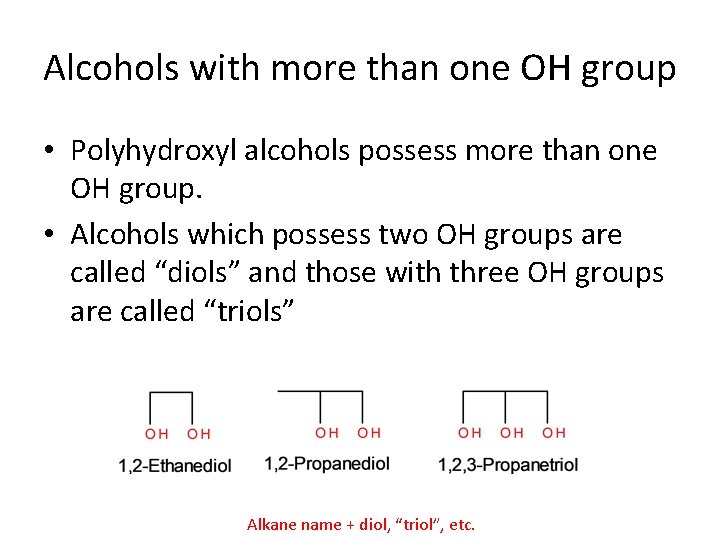 Alcohols with more than one OH group

• Polyhydroxyl alcohols possess more than one OH group.

• Alcohols which possess two OH groups are called “diols” and those with three OH groups are called “triols”

OH OH
1,2-Ethanediol

OH OH
1,2-Propanediol

OH OH OH
1,2,3-Propanetriol

Alkane name + diol, “triol”, etc.